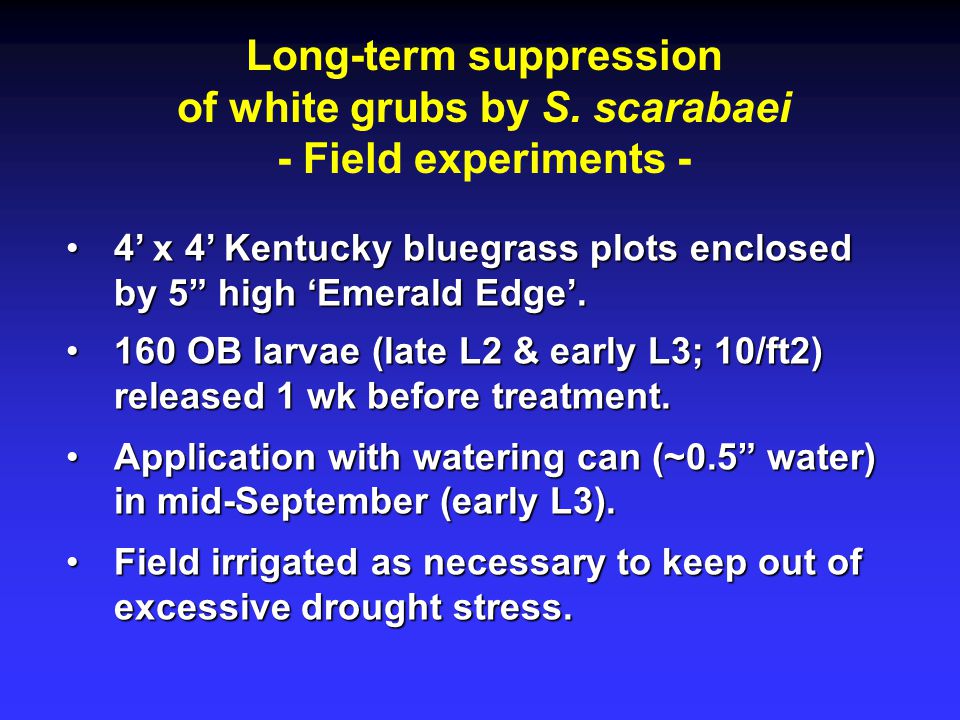 Long-term suppression
of white grubs by S. scarabaei
- Field experiments -

• 4’ x 4’ Kentucky bluegrass plots enclosed by 5” high ‘Emerald Edge’.

• 160 OB larvae (late L2 & early L3; 10/ft2) released 1 wk before treatment.

• Application with watering can (~0.5” water) in mid-September (early L3).

• Field irrigated as necessary to keep out of excessive drought stress.